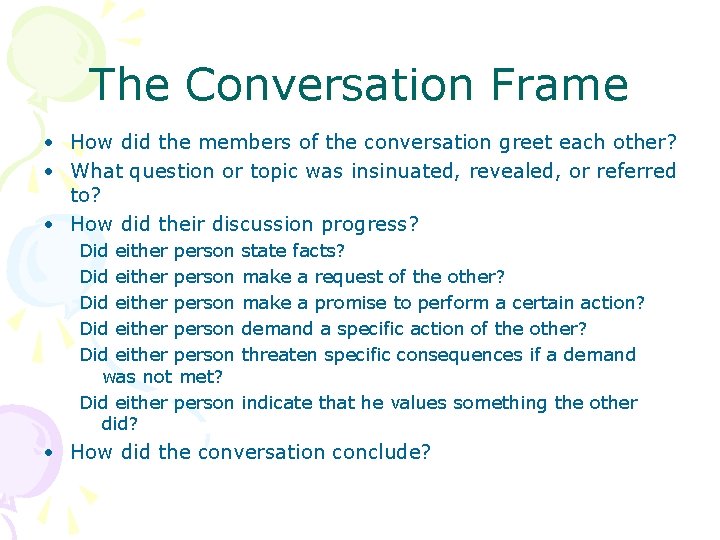 The Conversation Frame

• How did the members of the conversation greet each other?
• What question or topic was insinuated, revealed, or referred to?
• How did their discussion progress?
Did either person state facts?
Did either person make a request of the other?
Did either person make a promise to perform a certain action?
Did either person demand a specific action of the other?
Did either person threaten specific consequences if a demand was not met?
Did either person indicate that he values something the other did?
• How did the conversation conclude?